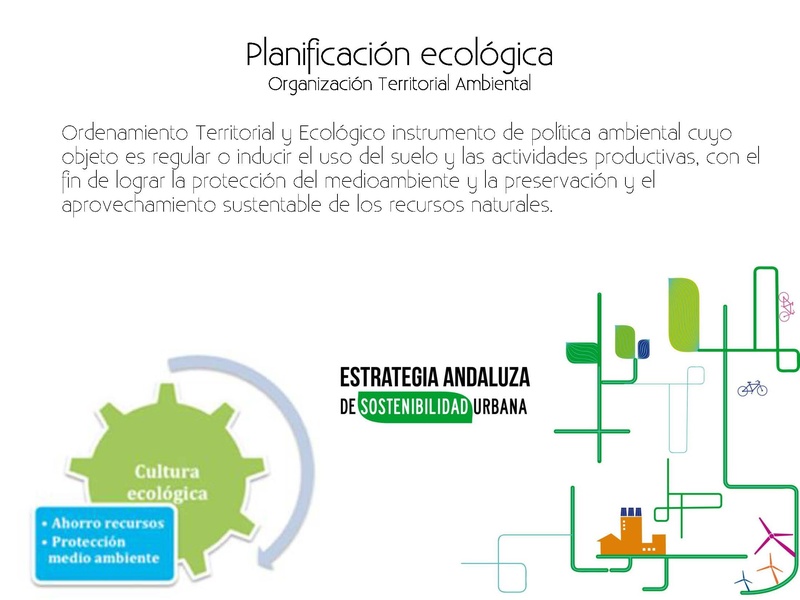 Planificación ecológica
Organización Territorial Ambiental

Ordenamiento Territorial y Ecológico instrumento de política ambiental cuyo objeto es regular o inducir el uso del suelo y las actividades productivas, con el fin de lograr la protección del medioambiente y la preservación y el aprovechamiento sustentable de los recursos naturales.

Cultura ecológica

• Ahorro recursos
• Protección medio ambiente

ESTRATEGIA ANDALUZA
DE SOSTENIBILIDAD URBANA